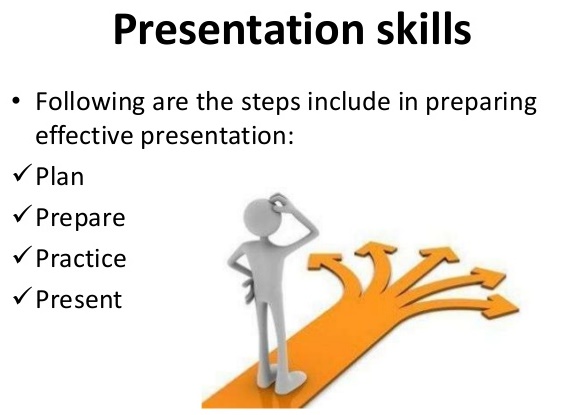 Presentation skills

• Following are the steps include in preparing effective presentation:

✓ Plan
✓ Prepare
✓ Practice
✓ Present